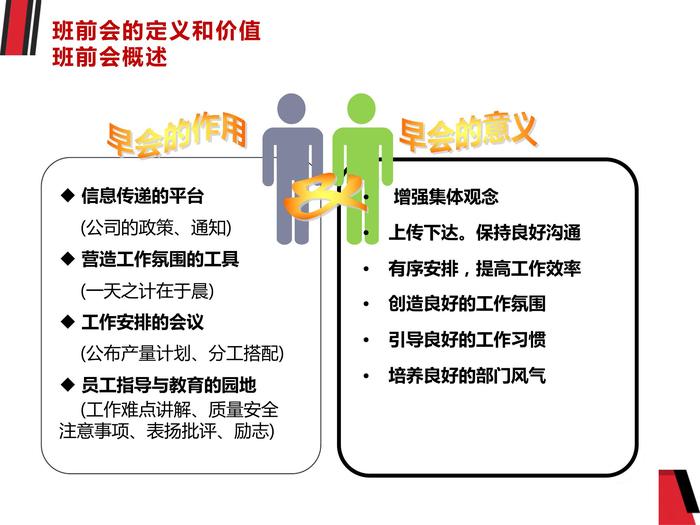 班前会的定义和价值
班前会概述

早会的作用

◆ 信息传递的平台
(公司的政策、通知)
◆ 营造工作氛围的工具
(一天之计在于晨)
◆ 工作安排的会议
(公布产量计划、分工搭配)
◆ 员工指导与教育的园地
(工作难点讲解、质量安全注意事项、表扬批评、励志)

&

早会的意义

• 增强集体观念
• 上传下达。保持良好沟通
• 有序安排，提高工作效率
• 创造良好的工作氛围
• 引导良好的工作习惯
• 培养良好的部门风气